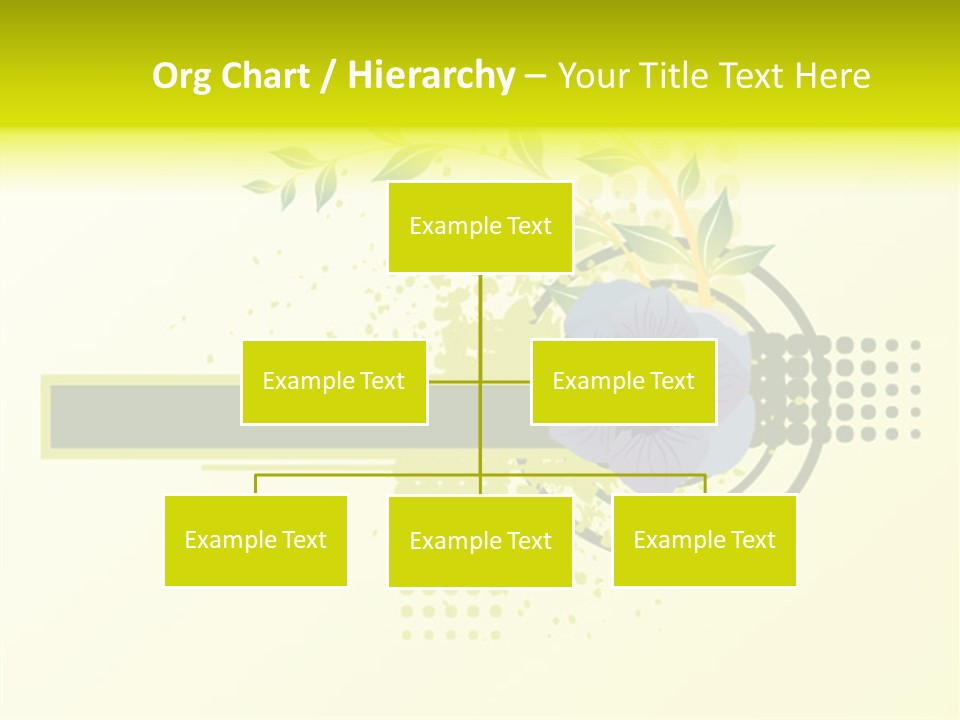 Org Chart / Hierarchy – Your Title Text Here

Example Text

Example Text

Example Text

Example Text

Example Text

Example Text